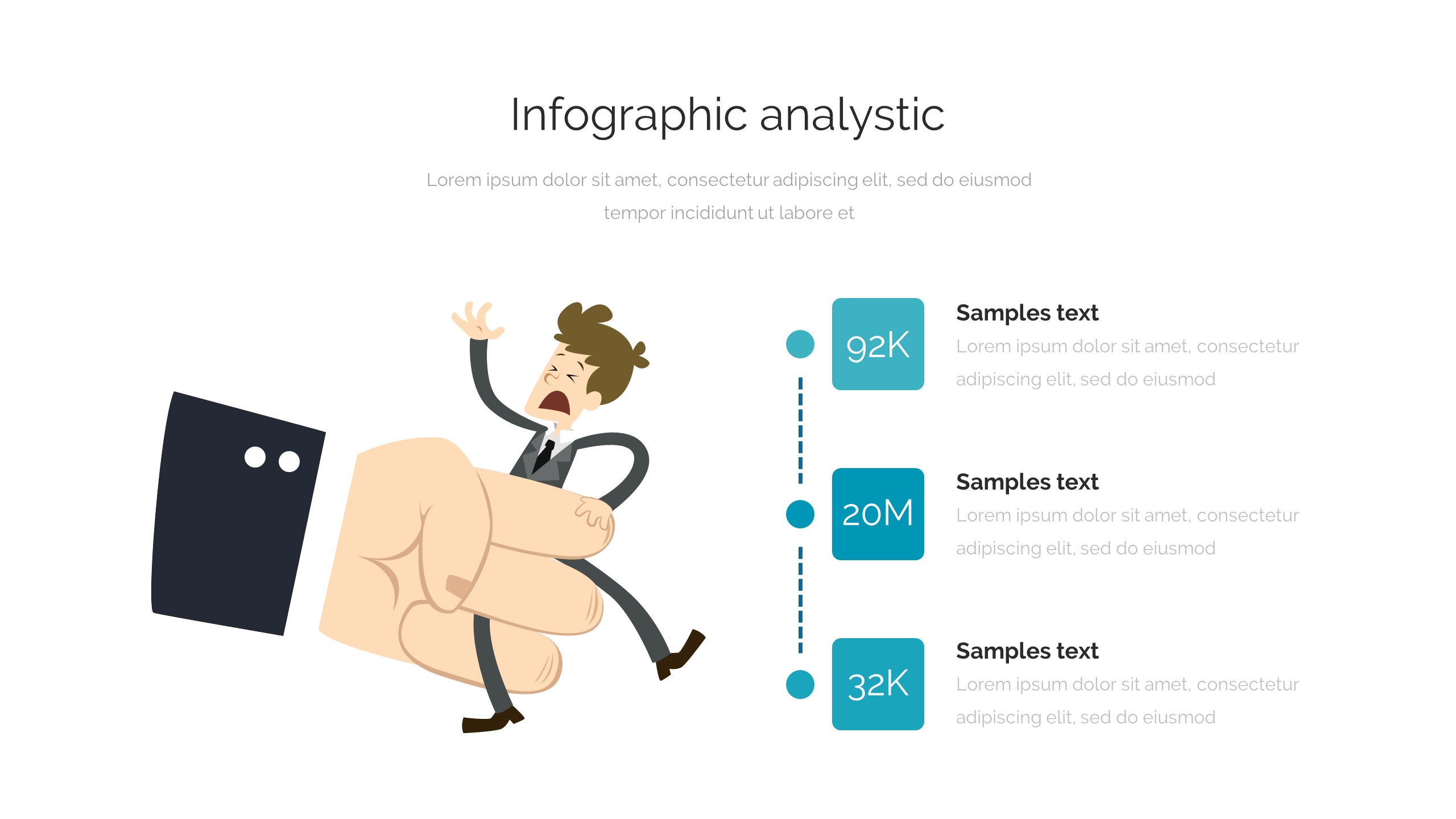 Infographic analystic

Lorem ipsum dolor sit amet, consectetur adipiscing elit, sed do eiusmod tempor incididunt ut labore et

92K

Samples text
Lorem ipsum dolor sit amet, consectetur adipiscing elit, sed do eiusmod

20M

Samples text
Lorem ipsum dolor sit amet, consectetur adipiscing elit, sed do eiusmod

32K

Samples text
Lorem ipsum dolor sit amet, consectetur adipiscing elit, sed do eiusmod